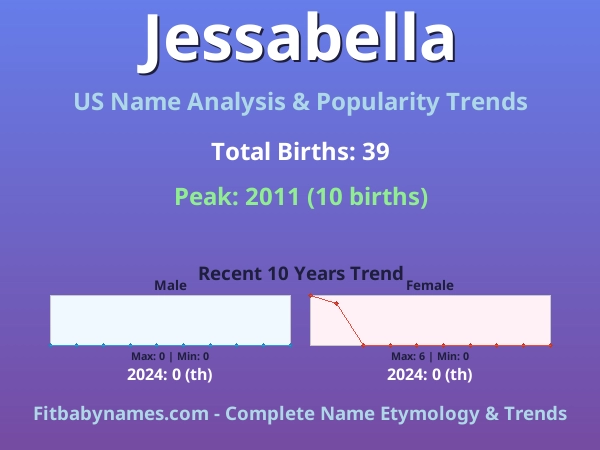 Jessabella

US Name Analysis & Popularity Trends

Total Births: 39

Peak: 2011 (10 births)

Recent 10 Years Trend

Male

Max: 0 | Min: 0

2024: 0 (th)

Female

Max: 6 | Min: 0

2024: 0 (th)

Fitbabynames.com - Complete Name Etymology & Trends